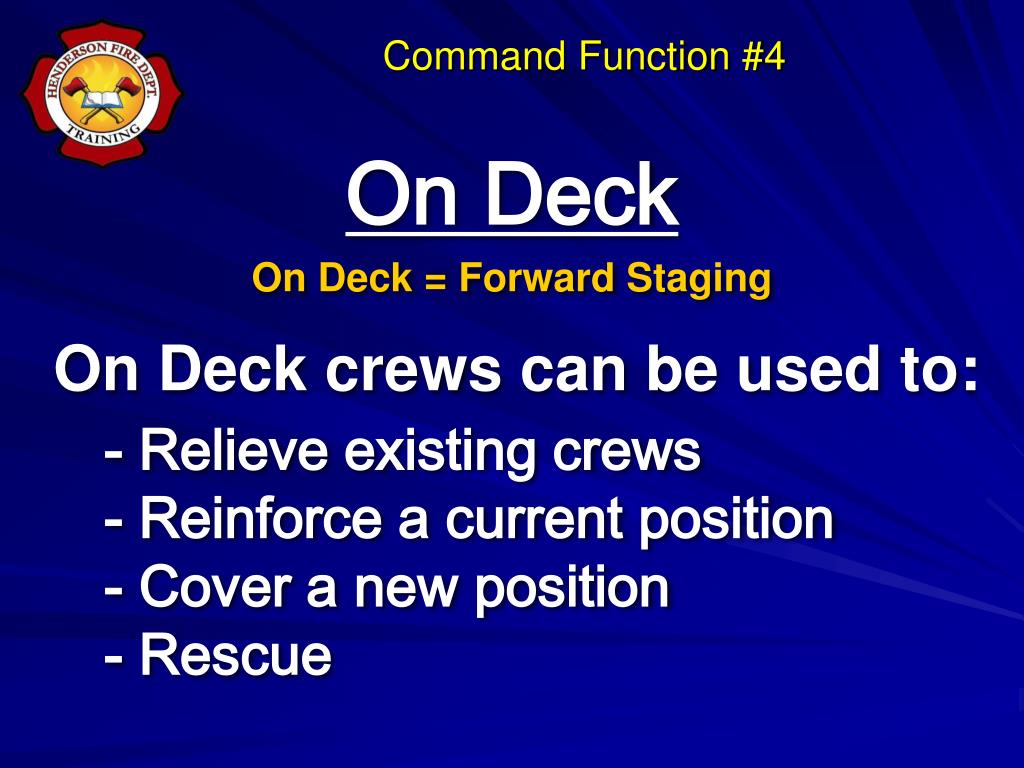 HENDERSON FIRE DEPT
TRAINING

Command Function #4

On Deck

On Deck = Forward Staging

On Deck crews can be used to:

- Relieve existing crews
- Reinforce a current position
- Cover a new position
- Rescue